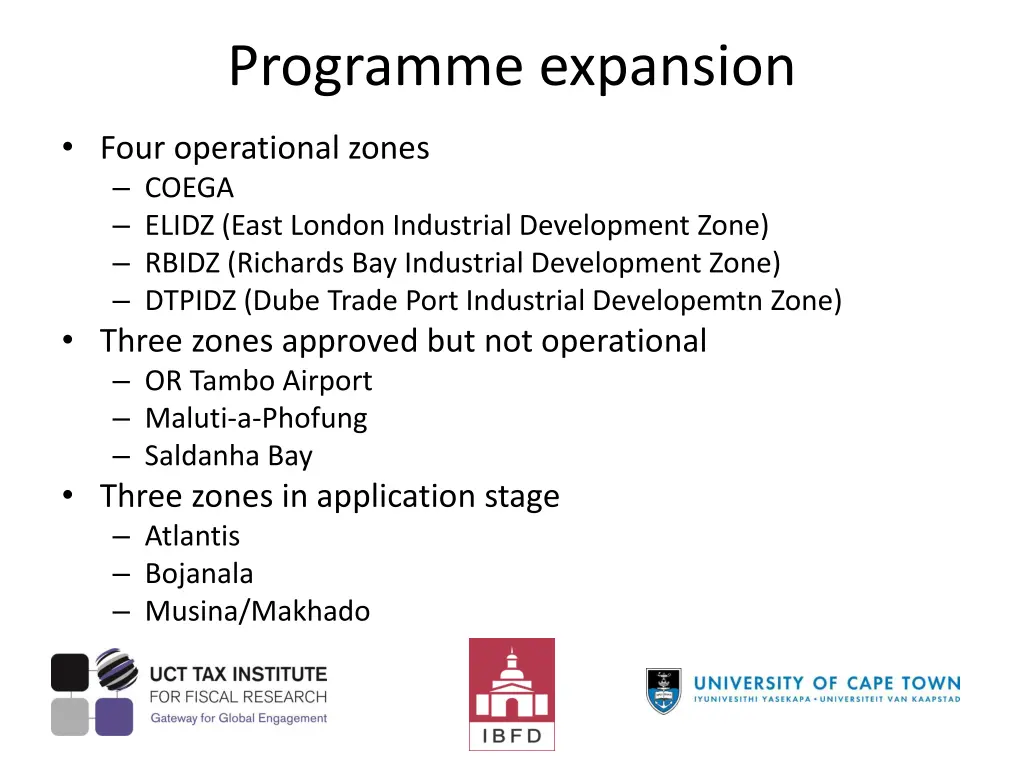 Programme expansion

• Four operational zones
– COEGA
– ELIDZ (East London Industrial Development Zone)
– RBIDZ (Richards Bay Industrial Development Zone)
– DTPIDZ (Dube Trade Port Industrial Developemtn Zone)
• Three zones approved but not operational
– OR Tambo Airport
– Maluti-a-Phofung
– Saldanha Bay
• Three zones in application stage
– Atlantis
– Bojanala
– Musina/Makhado

UCT TAX INSTITUTE
FOR FISCAL RESEARCH
Gateway for Global Engagement

IBFD

UNIVERSITY OF CAPE TOWN
IYUNIVESITHI YASEKAPA • UNIVERSITEIT VAN KAAPSTAD